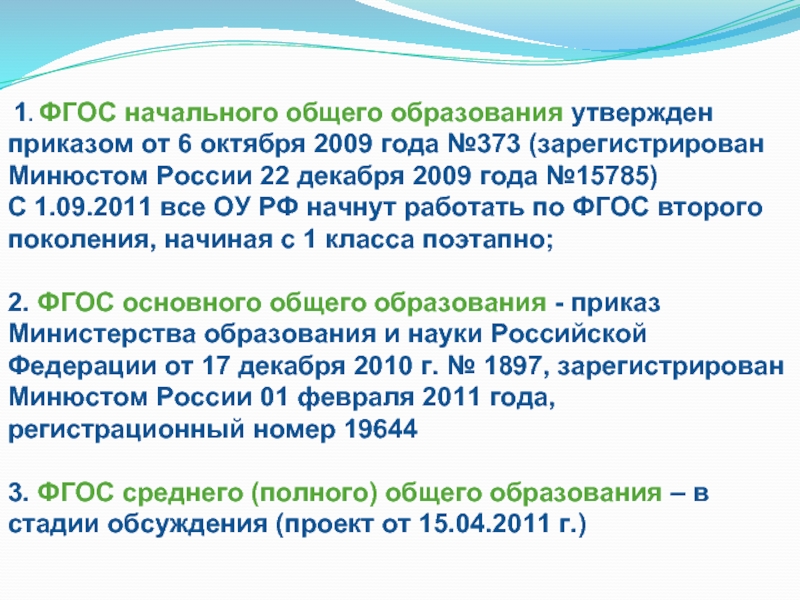 1. ФГОС начального общего образования утвержден приказом от 6 октября 2009 года №373 (зарегистрирован Минюстом России 22 декабря 2009 года №15785)
С 1.09.2011 все ОУ РФ начнут работать по ФГОС второго поколения, начиная с 1 класса поэтапно;

2. ФГОС основного общего образования - приказ Министерства образования и науки Российской Федерации от 17 декабря 2010 г. № 1897, зарегистрирован Минюстом России 01 февраля 2011 года, регистрационный номер 19644

3. ФГОС среднего (полного) общего образования – в стадии обсуждения (проект от 15.04.2011 г.)